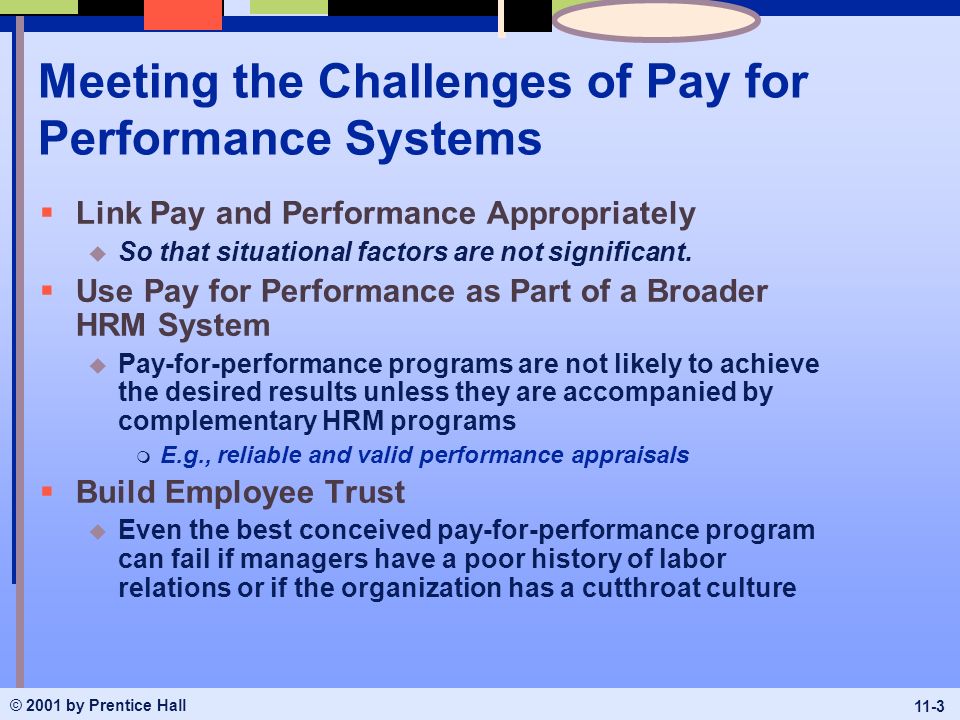 Meeting the Challenges of Pay for Performance Systems

Link Pay and Performance Appropriately

So that situational factors are not significant.

Use Pay for Performance as Part of a Broader HRM System

Pay-for-performance programs are not likely to achieve the desired results unless they are accompanied by complementary HRM programs

E.g., reliable and valid performance appraisals

Build Employee Trust

Even the best conceived pay-for-performance program can fail if managers have a poor history of labor relations or if the organization has a cutthroat culture

© 2001 by Prentice Hall

11-3